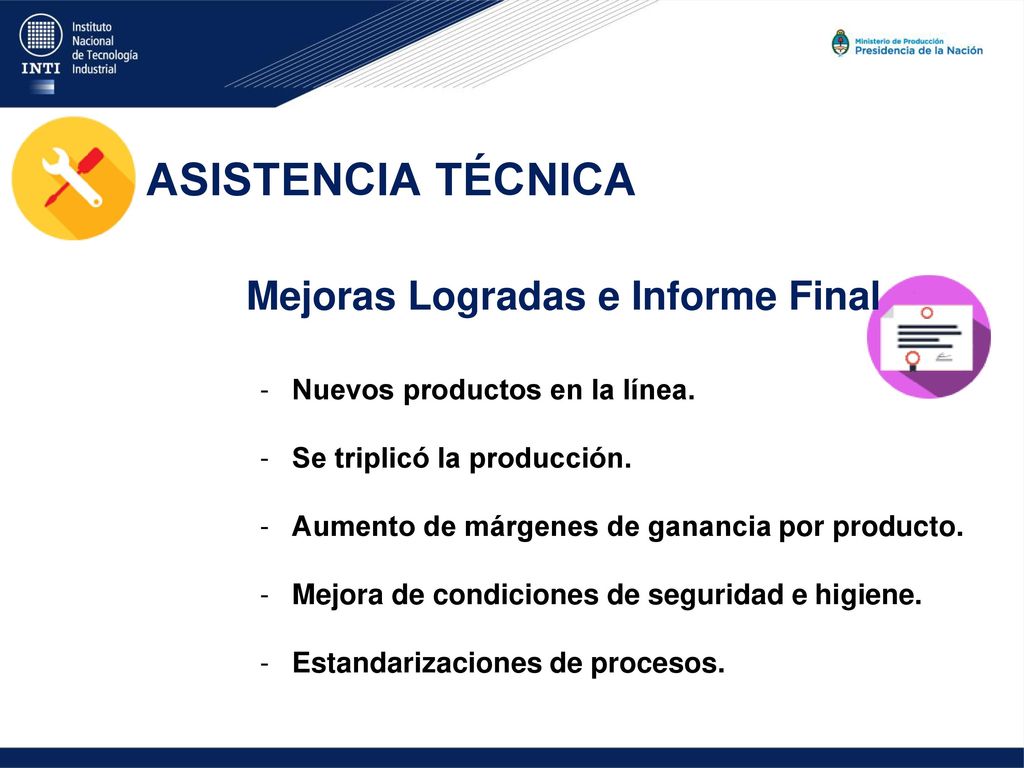 INTI Instituto Nacional de Tecnología Industrial

Ministerio de Producción
Presidencia de la Nación

ASISTENCIA TÉCNICA

Mejoras Logradas e Informe Final

- Nuevos productos en la línea.

- Se triplicó la producción.

- Aumento de márgenes de ganancia por producto.

- Mejora de condiciones de seguridad e higiene.

- Estandarizaciones de procesos.